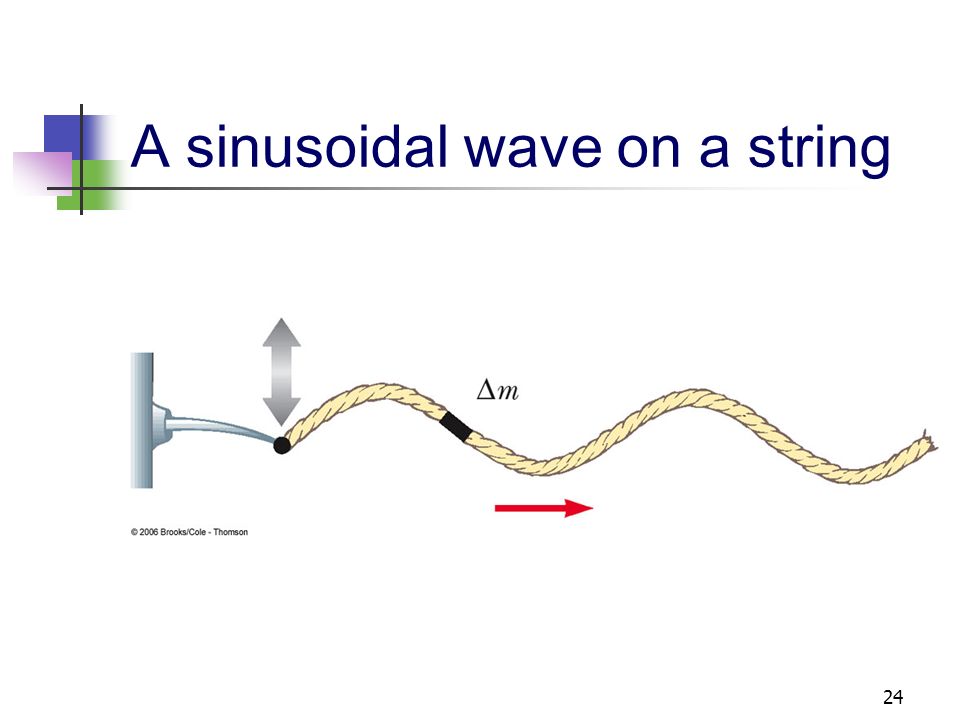 A sinusoidal wave on a string

$\Delta m$

© 2006 Brooks/Cole - Thomson

24